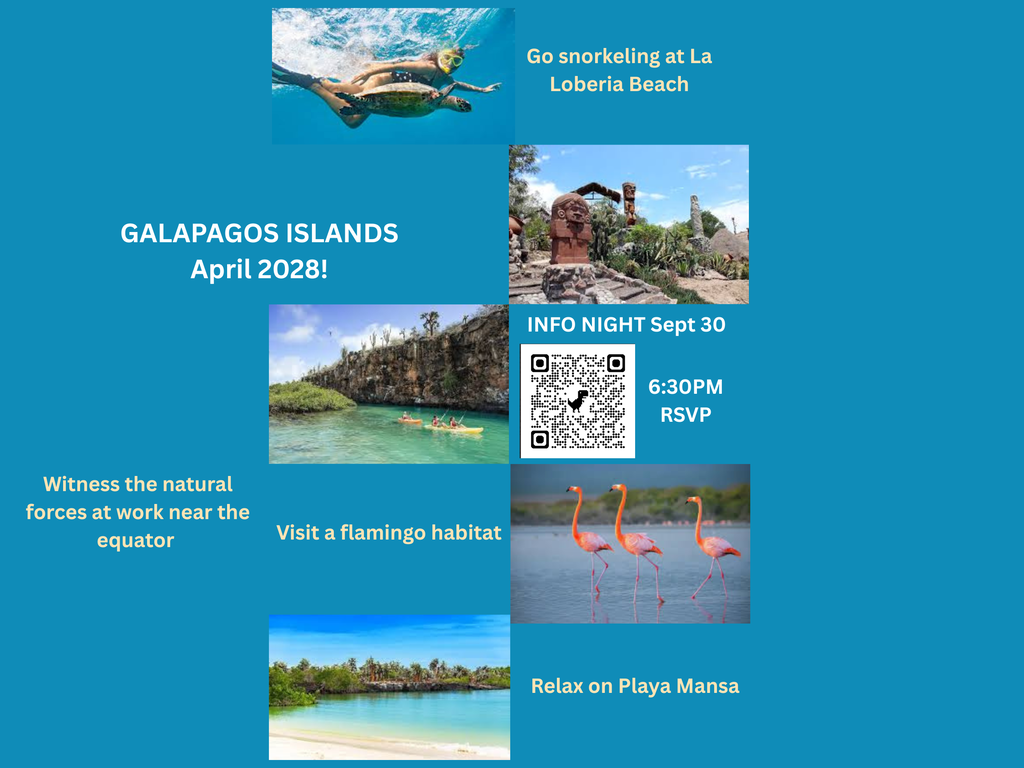 Go snorkeling at La Loberia Beach

GALAPAGOS ISLANDS
April 2028!

INFO NIGHT Sept 30

6:30PM
RSVP

Witness the natural forces at work near the equator

Visit a flamingo habitat

Relax on Playa Mansa